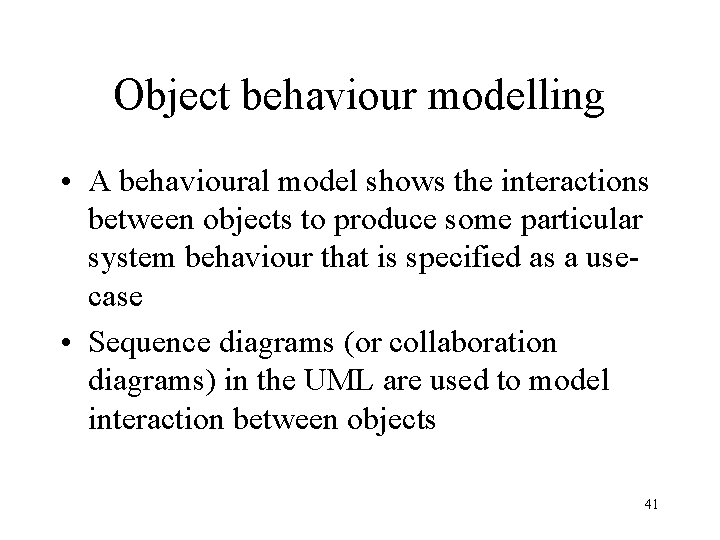 Object behaviour modelling

• A behavioural model shows the interactions between objects to produce some particular system behaviour that is specified as a use-case

• Sequence diagrams (or collaboration diagrams) in the UML are used to model interaction between objects

41